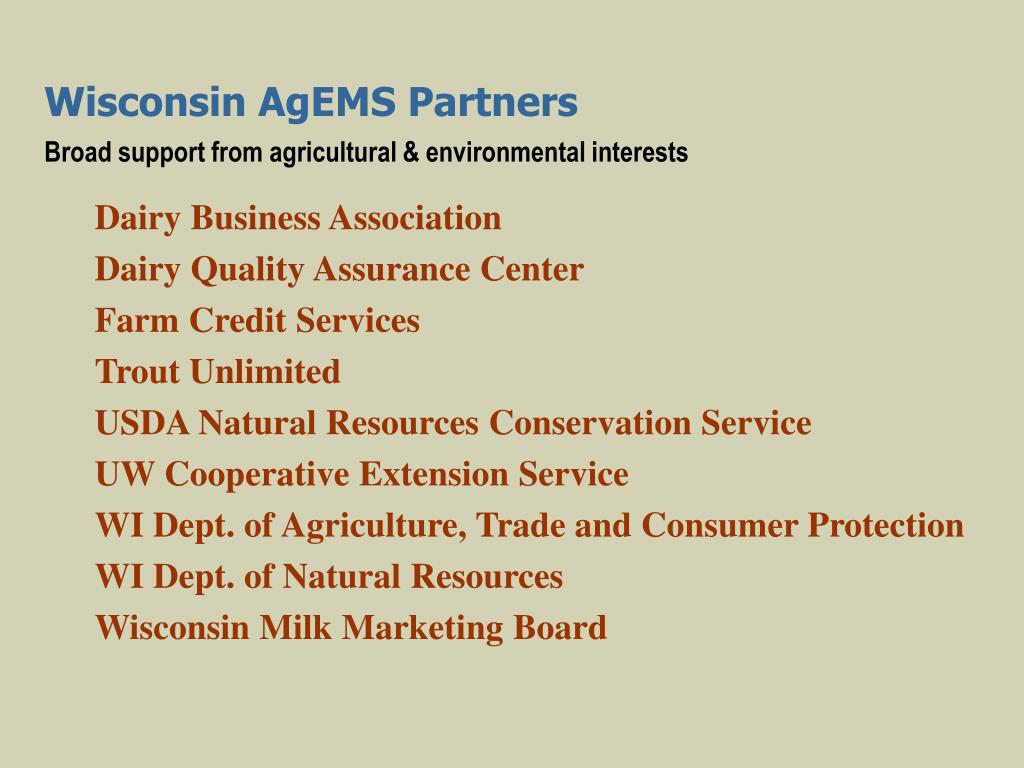 Wisconsin AgEMS Partners
Broad support from agricultural & environmental interests

Dairy Business Association
Dairy Quality Assurance Center
Farm Credit Services
Trout Unlimited
USDA Natural Resources Conservation Service
UW Cooperative Extension Service
WI Dept. of Agriculture, Trade and Consumer Protection
WI Dept. of Natural Resources
Wisconsin Milk Marketing Board